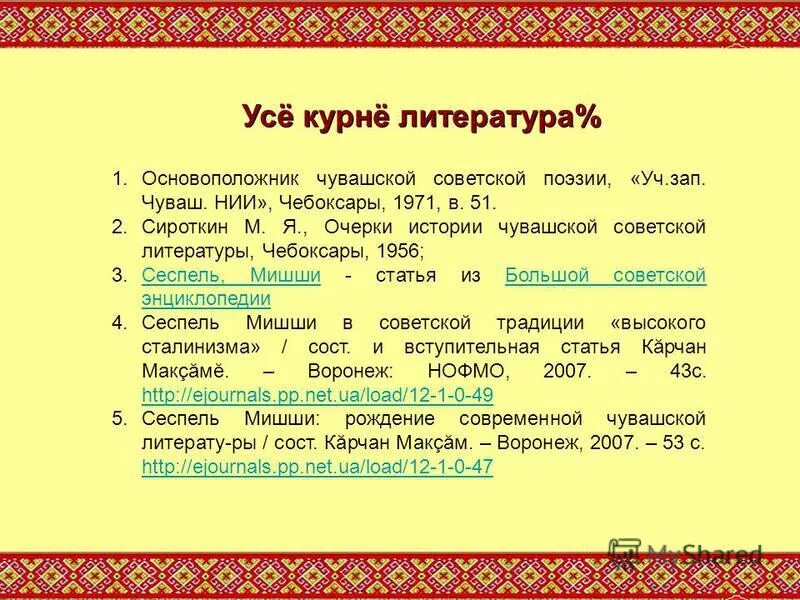 Усё курнё литература%

1. Основоположник чувашской советской поэзии, «Уч.зап. Чуваш. НИИ», Чебоксары, 1971, в. 51.
2. Сироткин М. Я., Очерки истории чувашской советской литературы, Чебоксары, 1956;
3. Сеспель, Мишши - статья из Большой советской энциклопедии
4. Сеспель Мишши в советской традиции «высокого сталинизма» / сост. и вступительная статья Кăрчан Макçăмĕ. – Воронеж: НОФМО, 2007. – 43с. http://ejournals.pp.net.ua/load/12-1-0-49
5. Сеспель Мишши: рождение современной чувашской литерату-ры / сост. Кăрчан Макçăм. – Воронеж, 2007. – 53 с. http://ejournals.pp.net.ua/load/12-1-0-47

MyShared